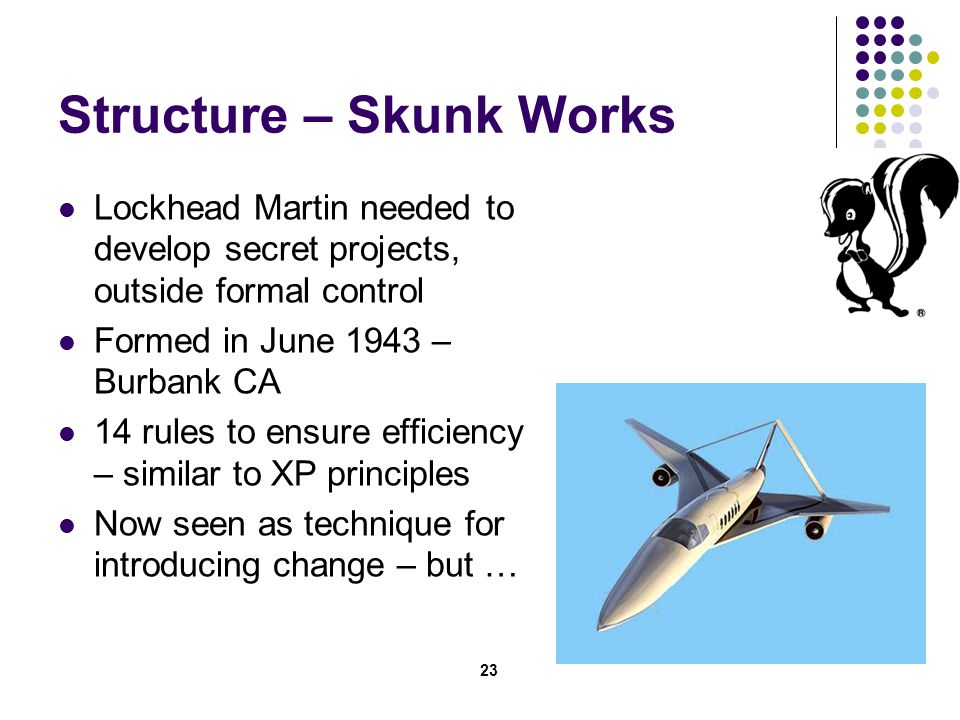 Structure – Skunk Works

- Lockhead Martin needed to develop secret projects, outside formal control
- Formed in June 1943 – Burbank CA
- 14 rules to ensure efficiency – similar to XP principles
- Now seen as technique for introducing change – but …

®

23